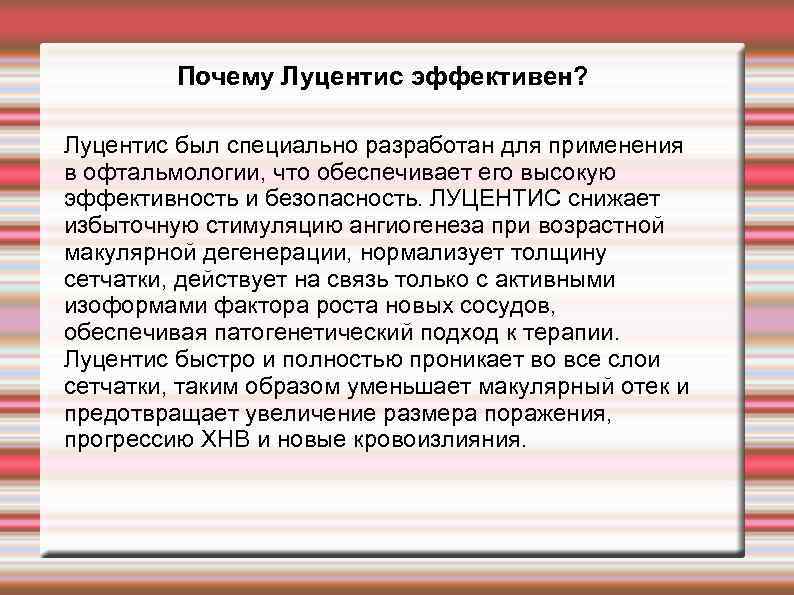 Почему Луцентис эффективен?

Луцентис был специально разработан для применения в офтальмологии, что обеспечивает его высокую эффективность и безопасность. ЛУЦЕНТИС снижает избыточную стимуляцию ангиогенеза при возрастной макулярной дегенерации, нормализует толщину сетчатки, действует на связь только с активными изоформами фактора роста новых сосудов, обеспечивая патогенетический подход к терапии. Луцентис быстро и полностью проникает во все слои сетчатки, таким образом уменьшает макулярный отек и предотвращает увеличение размера поражения, прогрессию ХНВ и новые кровоизлияния.